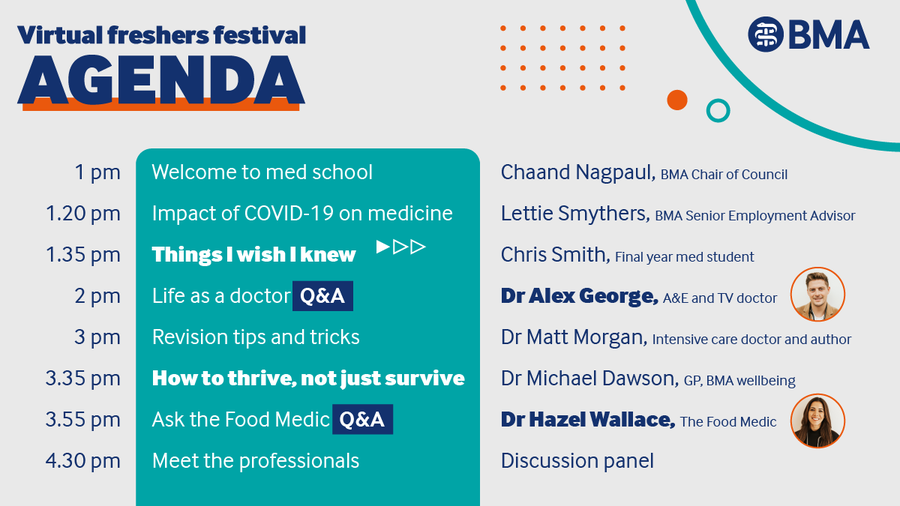 Virtual freshers festival
AGENDA

BMA

| | | |
|---|---|---|
| 1 pm | Welcome to med school | Chaand Nagpaul, BMA Chair of Council |
| 1.20 pm | Impact of COVID-19 on medicine | Lettie Smythers, BMA Senior Employment Advisor |
| 1.35 pm | Things I wish I knew | Chris Smith, Final year med student |
| 2 pm | Life as a doctor Q&A | Dr Alex George, A&E and TV doctor |
| 3 pm | Revision tips and tricks | Dr Matt Morgan, Intensive care doctor and author |
| 3.35 pm | How to thrive, not just survive | Dr Michael Dawson, GP, BMA wellbeing |
| 3.55 pm | Ask the Food Medic Q&A | Dr Hazel Wallace, The Food Medic |
| 4.30 pm | Meet the professionals | Discussion panel |